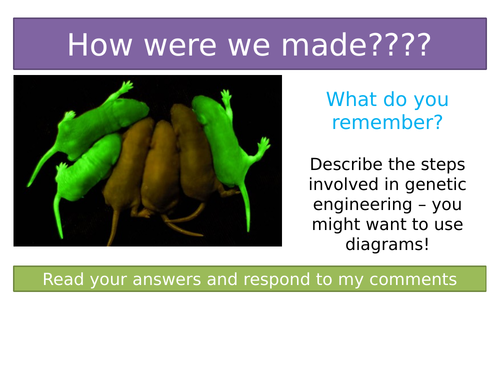 How were we made????

What do you remember?

Describe the steps involved in genetic engineering – you might want to use diagrams!

Read your answers and respond to my comments